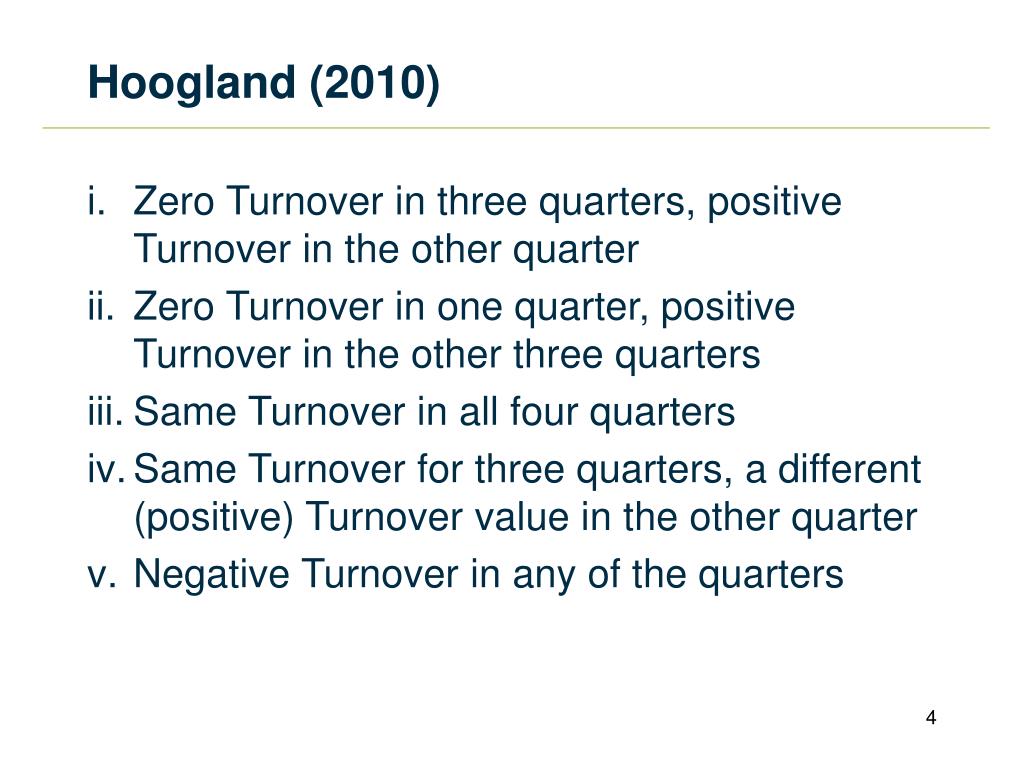 Hoogland (2010)

i. Zero Turnover in three quarters, positive Turnover in the other quarter
ii. Zero Turnover in one quarter, positive Turnover in the other three quarters
iii. Same Turnover in all four quarters
iv. Same Turnover for three quarters, a different (positive) Turnover value in the other quarter
v. Negative Turnover in any of the quarters

4